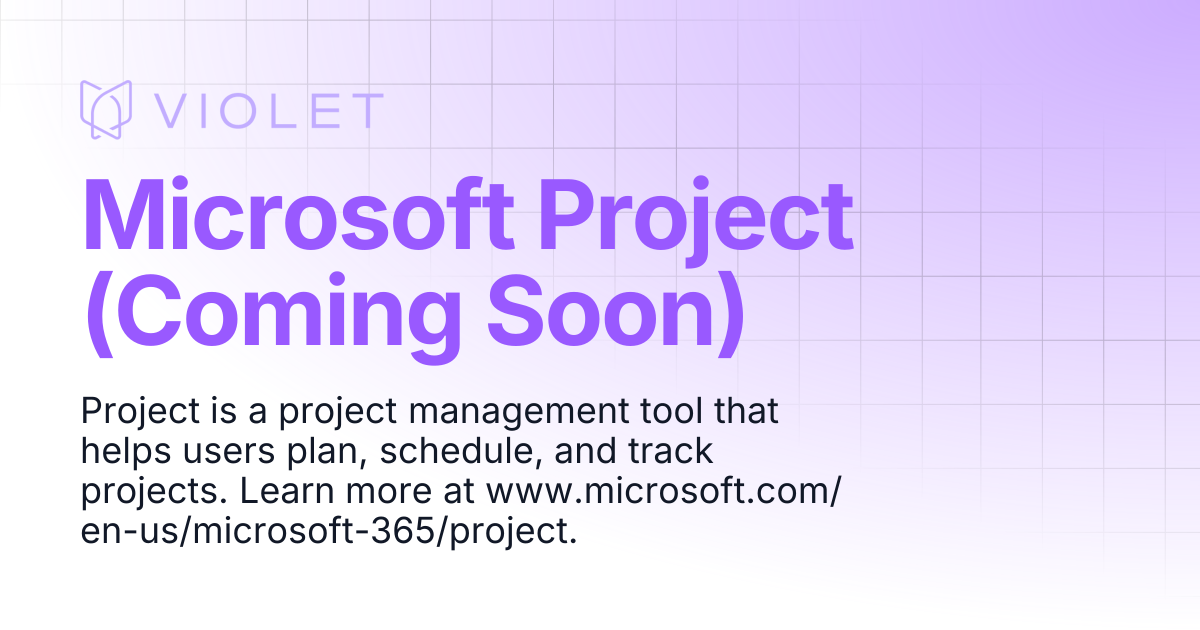 VIOLET

Microsoft Project (Coming Soon)

Project is a project management tool that helps users plan, schedule, and track projects. Learn more at www.microsoft.com/en-us/microsoft-365/project.